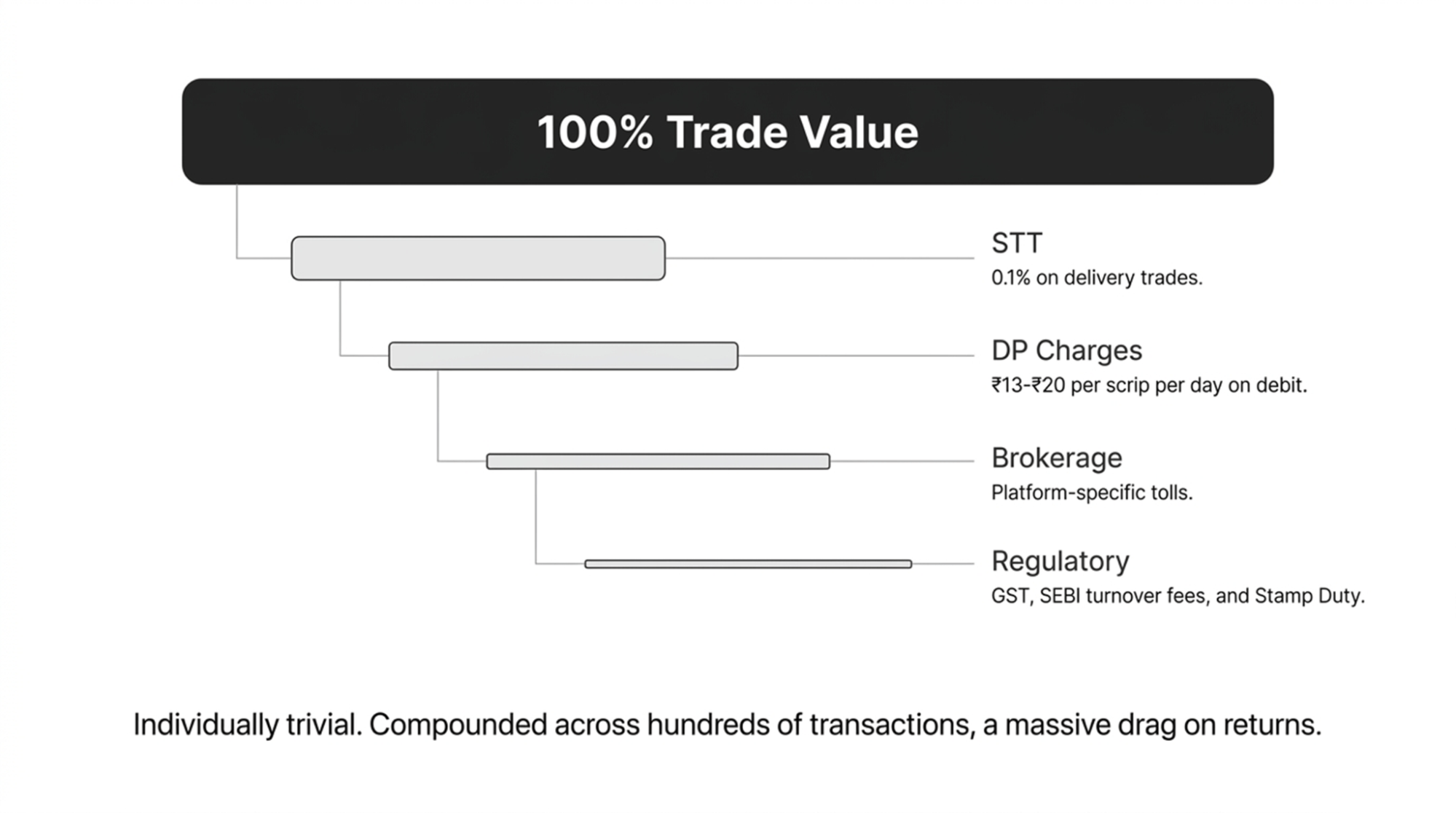 100% Trade Value

STT
0.1% on delivery trades.

DP Charges
₹13-₹20 per scrip per day on debit.

Brokerage
Platform-specific tolls.

Regulatory
GST, SEBI turnover fees, and Stamp Duty.

Individually trivial. Compounded across hundreds of transactions, a massive drag on returns.